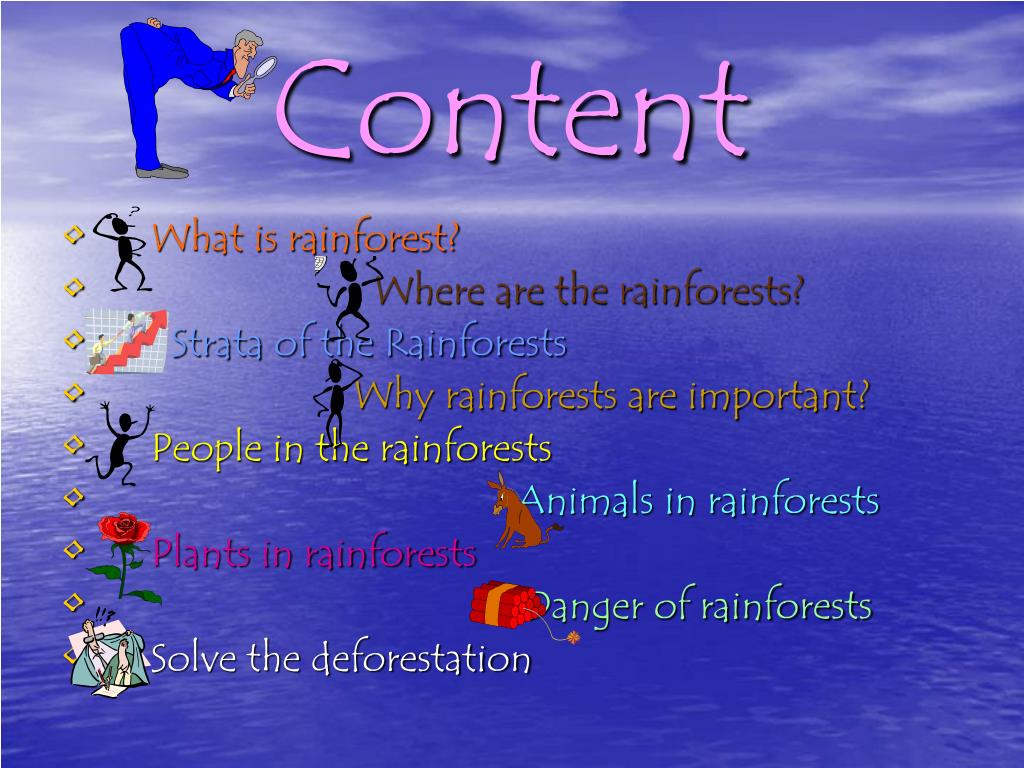 Content

What is rainforest?
Where are the rainforests?
Strata of the Rainforests
Why rainforests are important?
People in the rainforests
Animals in rainforests
Plants in rainforests
Danger of rainforests
Solve the deforestation